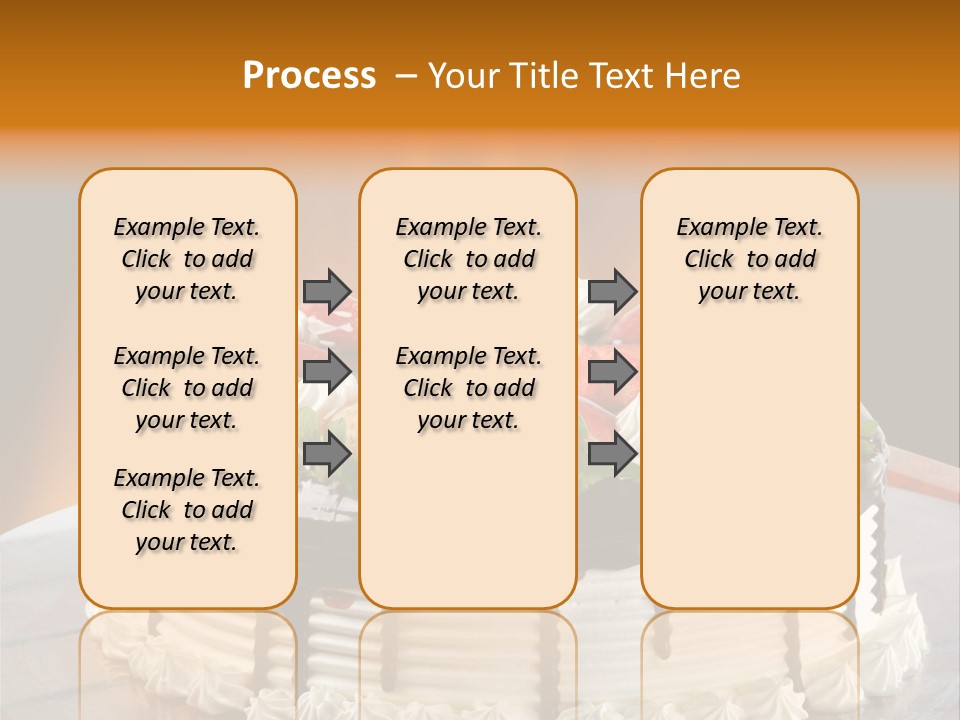 Process – Your Title Text Here

Example Text. Click to add your text.

Example Text. Click to add your text.

Example Text. Click to add your text.

Example Text. Click to add your text.

Example Text. Click to add your text.

Example Text. Click to add your text.